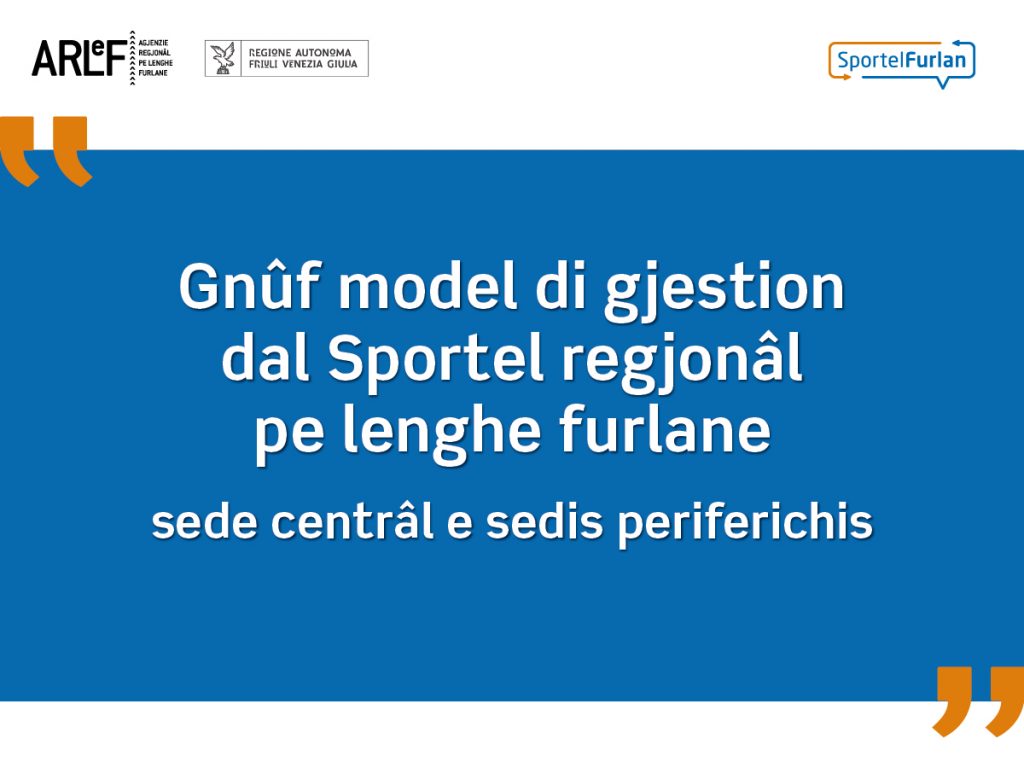 ARLeF AGJENZIE REGJONÂL PE LENGHE FURLANE

REGIONE AUTONOMA FRIULI VENEZIA GIULIA

SportelFurlan

Gnûf model di gjestion dal Sportel regjonâl pe lenghe furlane

sede centrâl e sedis periferichis